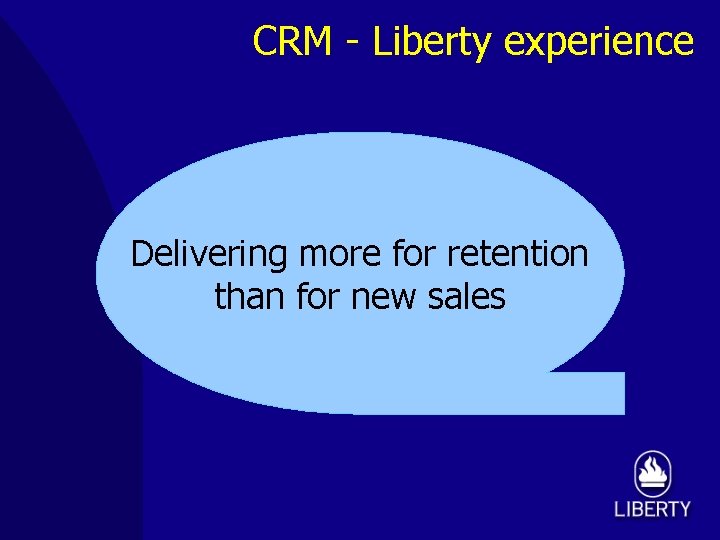 CRM - Liberty experience

Delivering more for retention than for new sales

LIBERTY